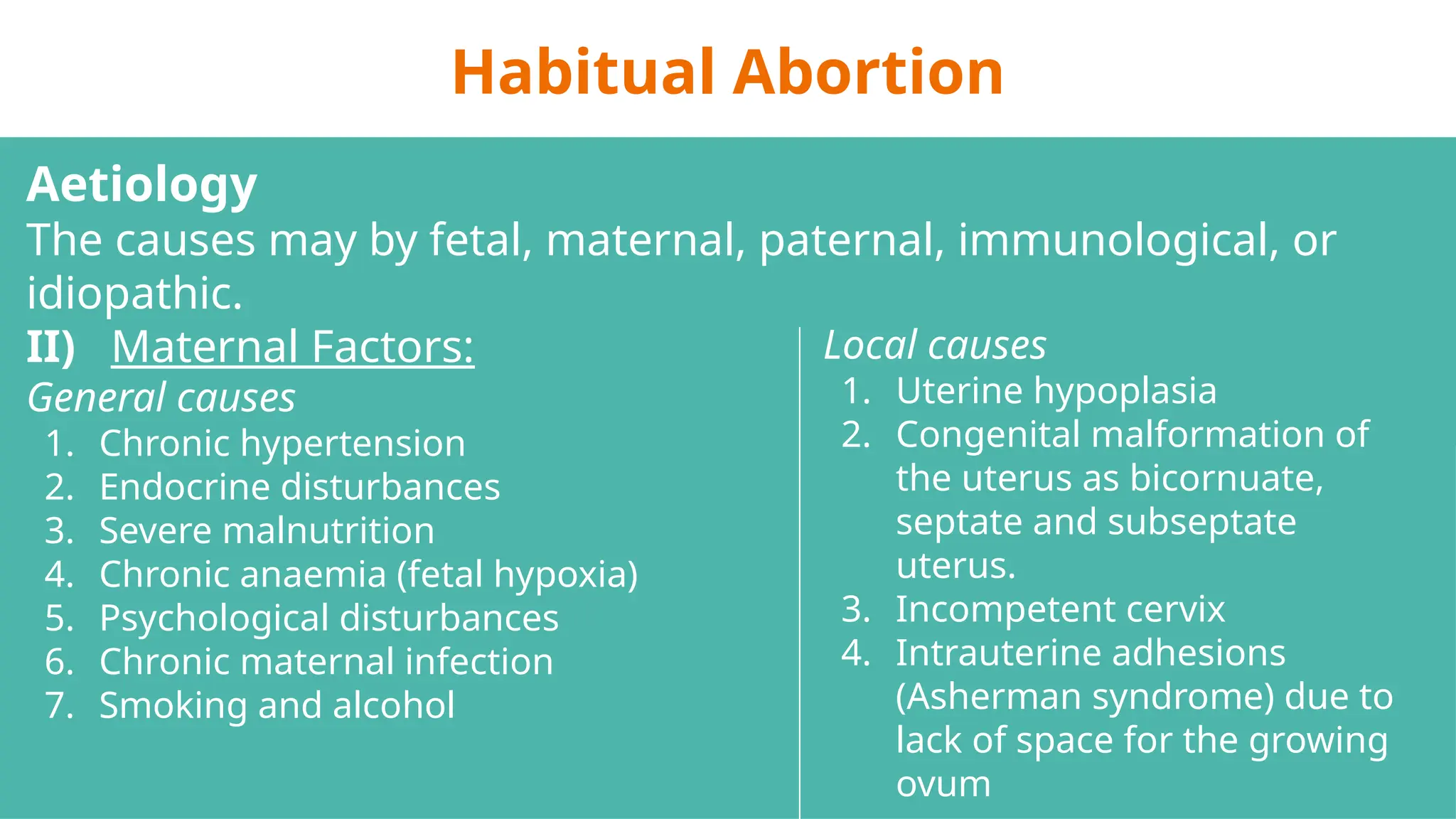 Habitual Abortion

Aetiology
The causes may by fetal, maternal, paternal, immunological, or idiopathic.

II) Maternal Factors:
General causes
1. Chronic hypertension
2. Endocrine disturbances
3. Severe malnutrition
4. Chronic anaemia (fetal hypoxia)
5. Psychological disturbances
6. Chronic maternal infection
7. Smoking and alcohol

Local causes
1. Uterine hypoplasia
2. Congenital malformation of the uterus as bicornuate, septate and subseptate uterus.
3. Incompetent cervix
4. Intrauterine adhesions (Asherman syndrome) due to lack of space for the growing ovum